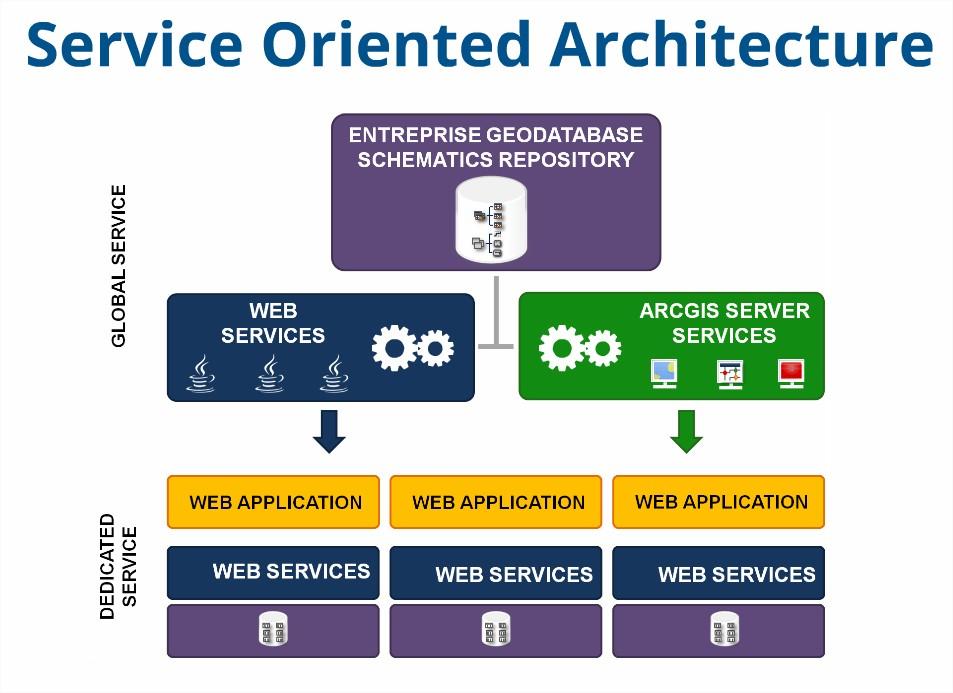 Service Oriented Architecture

GLOBAL SERVICE

ENTREPRISE GEODATABASE SCHEMATICS REPOSITORY

WEB SERVICES

ARCGIS SERVER SERVICES

DEDICATED SERVICE

WEB APPLICATION

WEB APPLICATION

WEB APPLICATION

WEB SERVICES

WEB SERVICES

WEB SERVICES